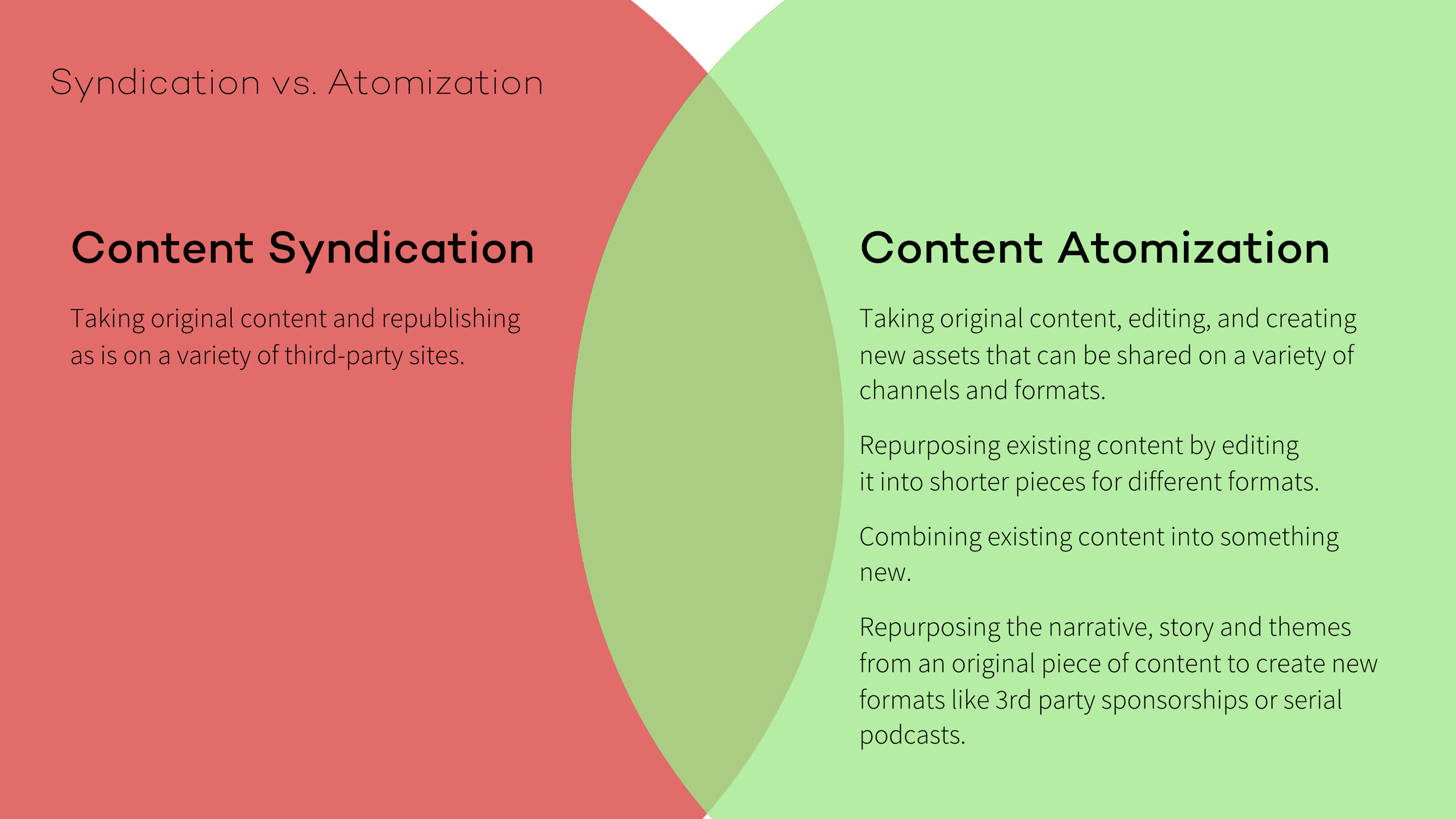 Syndication vs. Atomization

Content Syndication

Taking original content and republishing as is on a variety of third-party sites.

Content Atomization

Taking original content, editing, and creating new assets that can be shared on a variety of channels and formats.

Repurposing existing content by editing it into shorter pieces for different formats.

Combining existing content into something new.

Repurposing the narrative, story and themes from an original piece of content to create new formats like 3rd party sponsorships or serial podcasts.